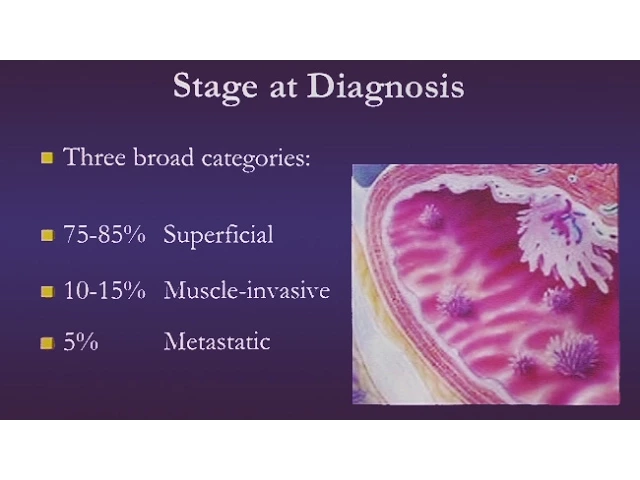 Stage at Diagnosis

Three broad categories:

75-85% Superficial

10-15% Muscle-invasive

5% Metastatic